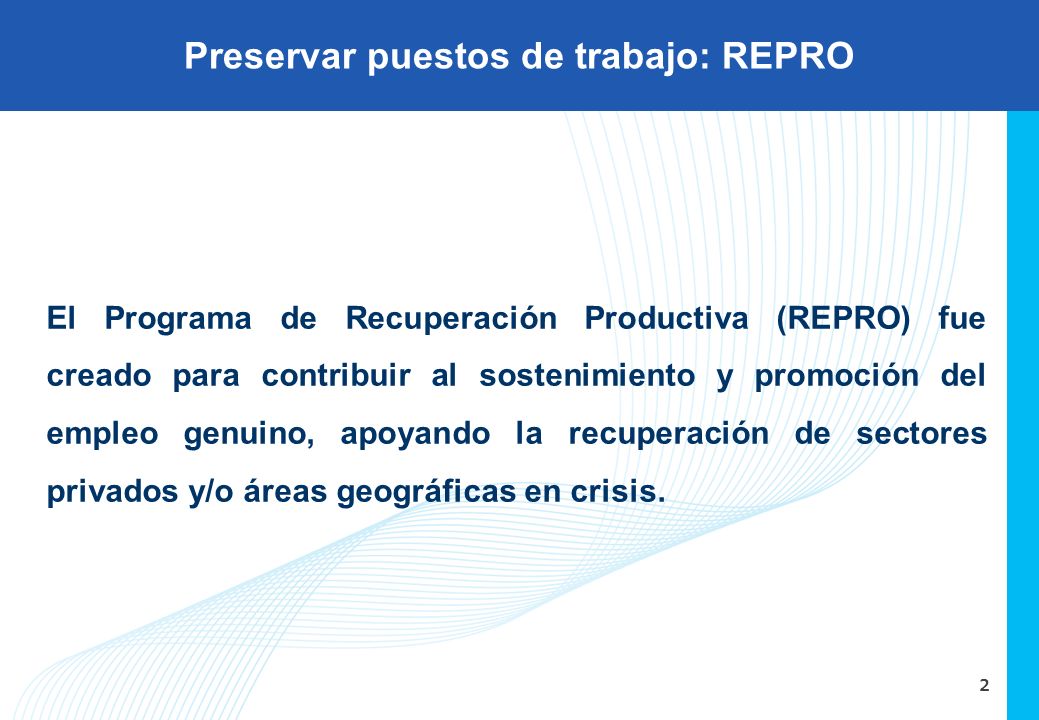 Preservar puestos de trabajo: REPRO

El Programa de Recuperación Productiva (REPRO) fue creado para contribuir al sostenimiento y promoción del empleo genuino, apoyando la recuperación de sectores privados y/o áreas geográficas en crisis.

2